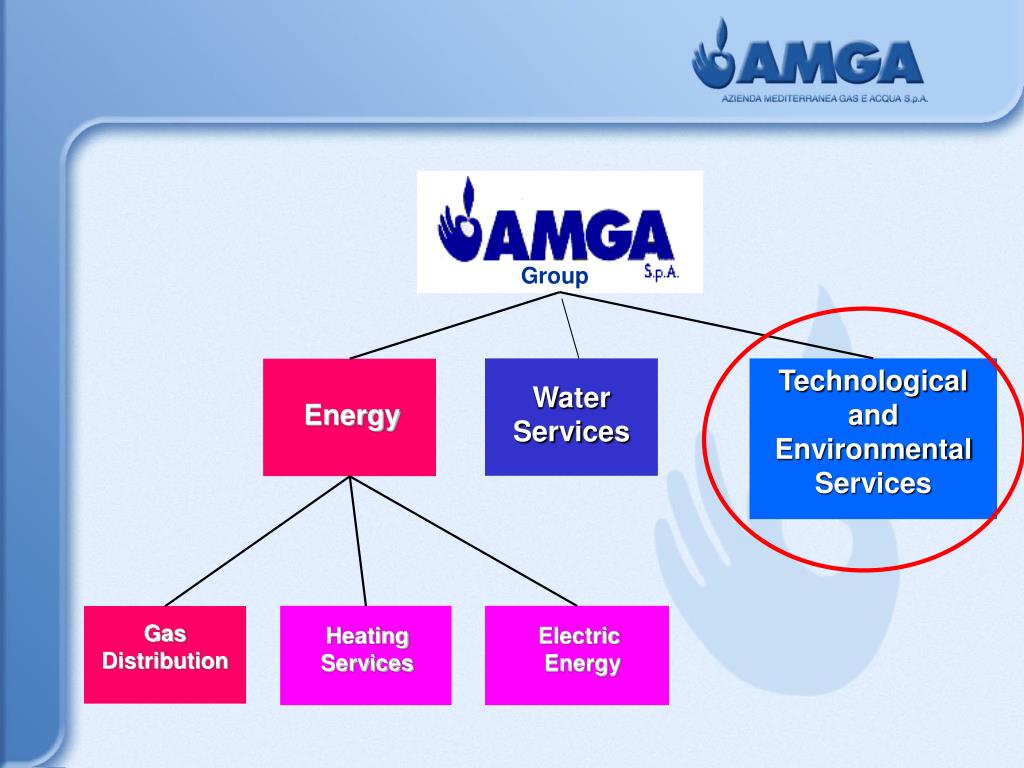 AMGA
AZIENDA MEDITERRANEA GAS E ACQUA S.p.A.

AMGA S.p.A.
Group

Energy

Water Services

Technological and Environmental Services

Gas Distribution

Heating Services

Electric Energy